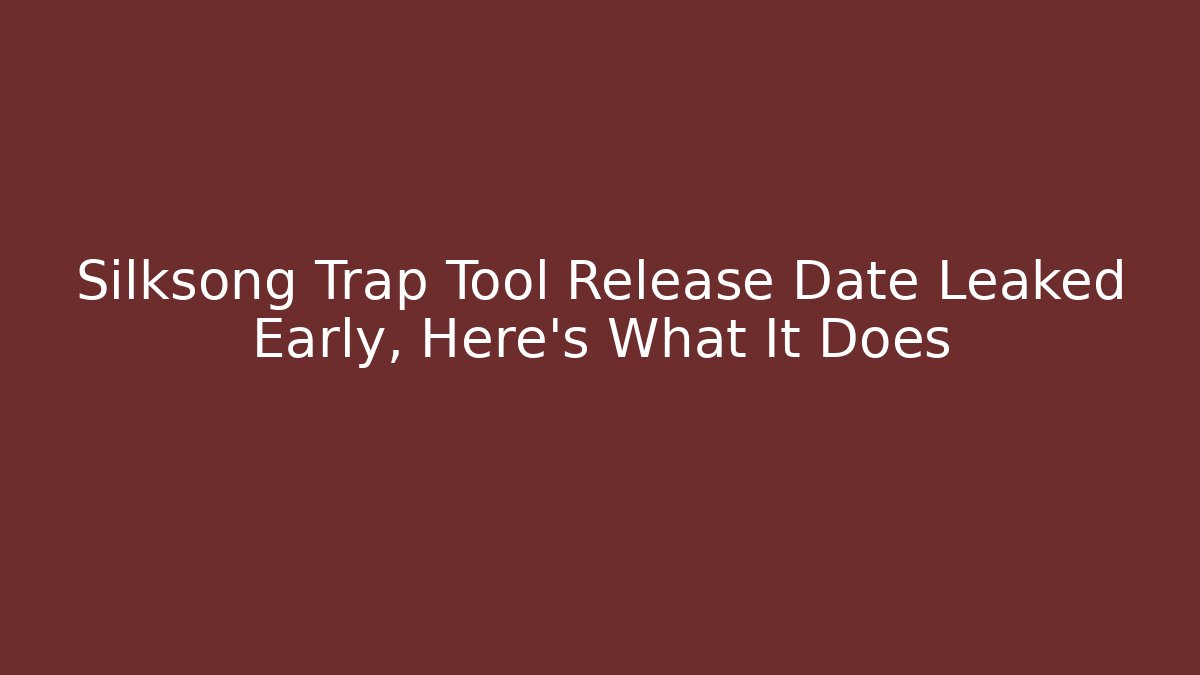 Silksong Trap Tool Release Date Leaked Early, Here's What It Does